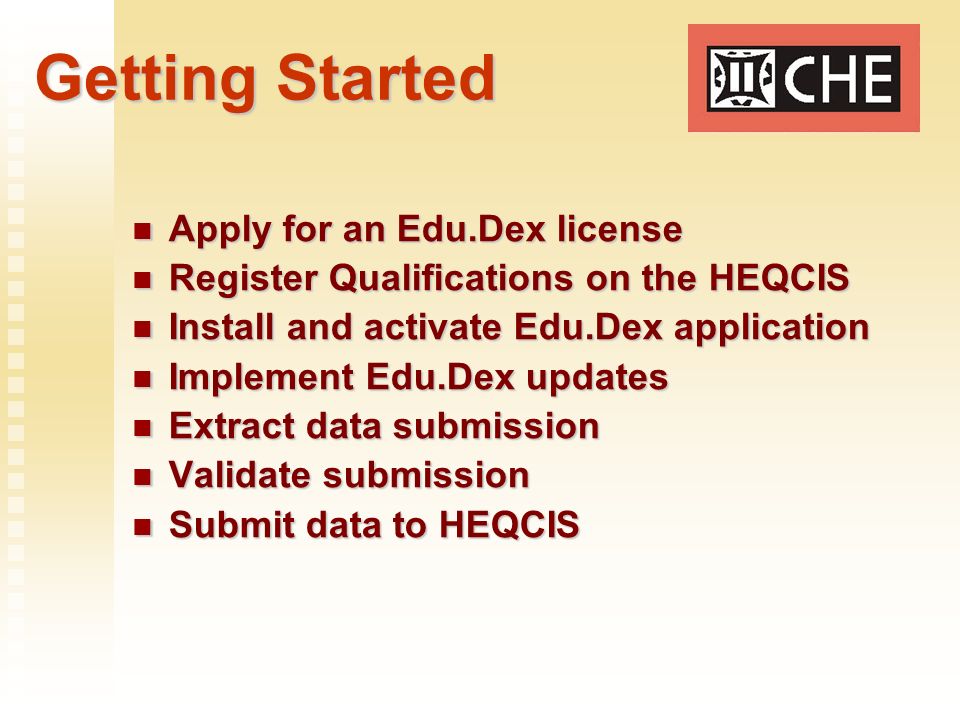 Getting Started

CHE

- Apply for an Edu.Dex license
- Register Qualifications on the HEQCIS
- Install and activate Edu.Dex application
- Implement Edu.Dex updates
- Extract data submission
- Validate submission
- Submit data to HEQCIS